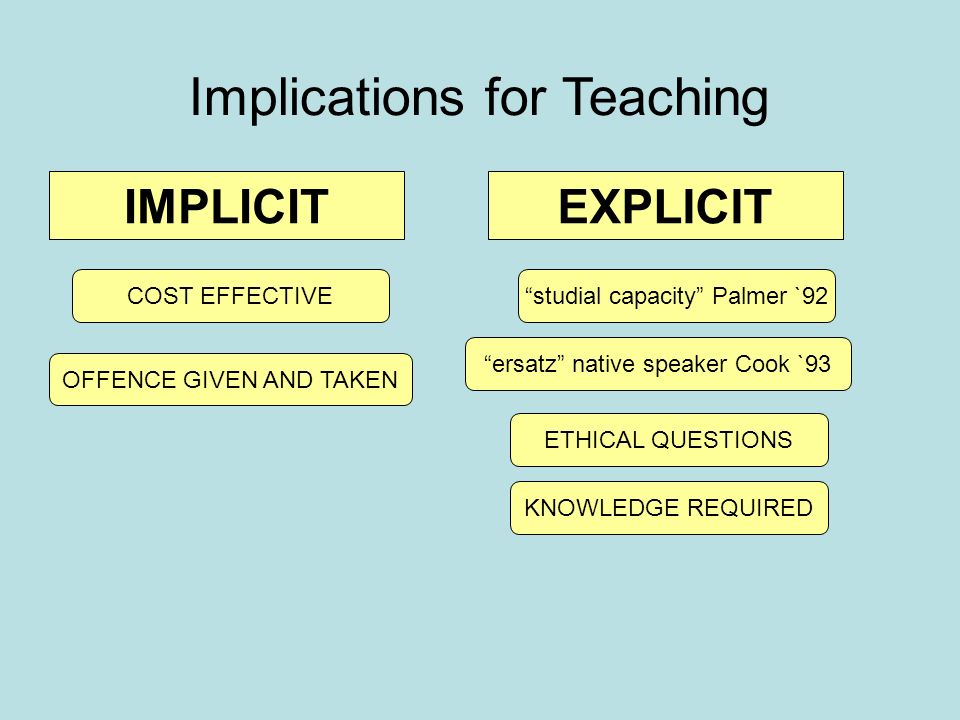 Implications for Teaching

IMPLICIT

COST EFFECTIVE

OFFENCE GIVEN AND TAKEN

EXPLICIT

“studial capacity” Palmer `92

“ersatz” native speaker Cook `93

ETHICAL QUESTIONS

KNOWLEDGE REQUIRED